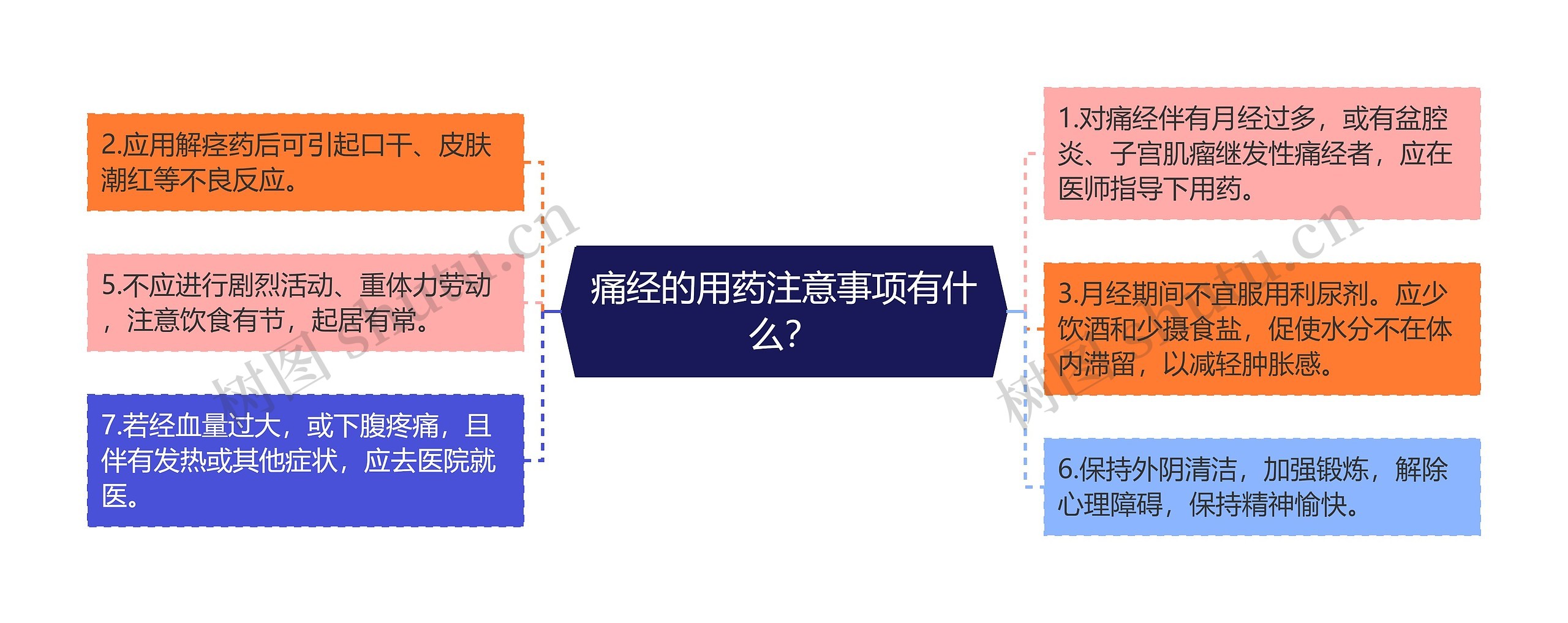 痛经的用药注意事项有什么?

2.应用解痉药后可引起口干、皮肤潮红等不良反应。

5.不应进行剧烈活动、重体力劳动，注意饮食有节，起居有常。

7.若经血量过大，或下腹疼痛，且伴有发热或其他症状，应去医院就医。

1.对痛经伴有月经过多，或有盆腔炎、子宫肌瘤继发性痛经者，应在医师指导下用药。

3.月经期间不宜服用利尿剂。应少饮酒和少摄食盐，促使水分不在体内滞留，以减轻肿胀感。

6.保持外阴清洁，加强锻炼，解除心理障碍，保持精神愉快。

树图 shutu.cn
树图 shutu.cn